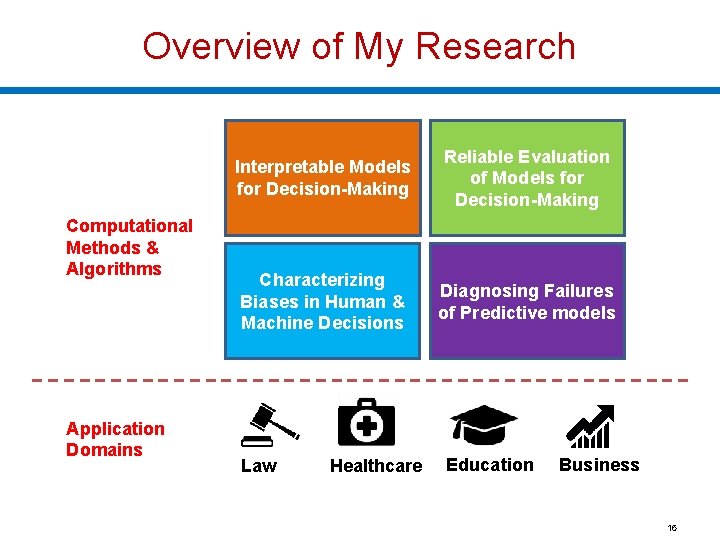 Overview of My Research

Computational Methods & Algorithms

Interpretable Models for Decision-Making

Reliable Evaluation of Models for Decision-Making

Characterizing Biases in Human & Machine Decisions

Diagnosing Failures of Predictive models

Application Domains

Law

Healthcare

Education

Business

16